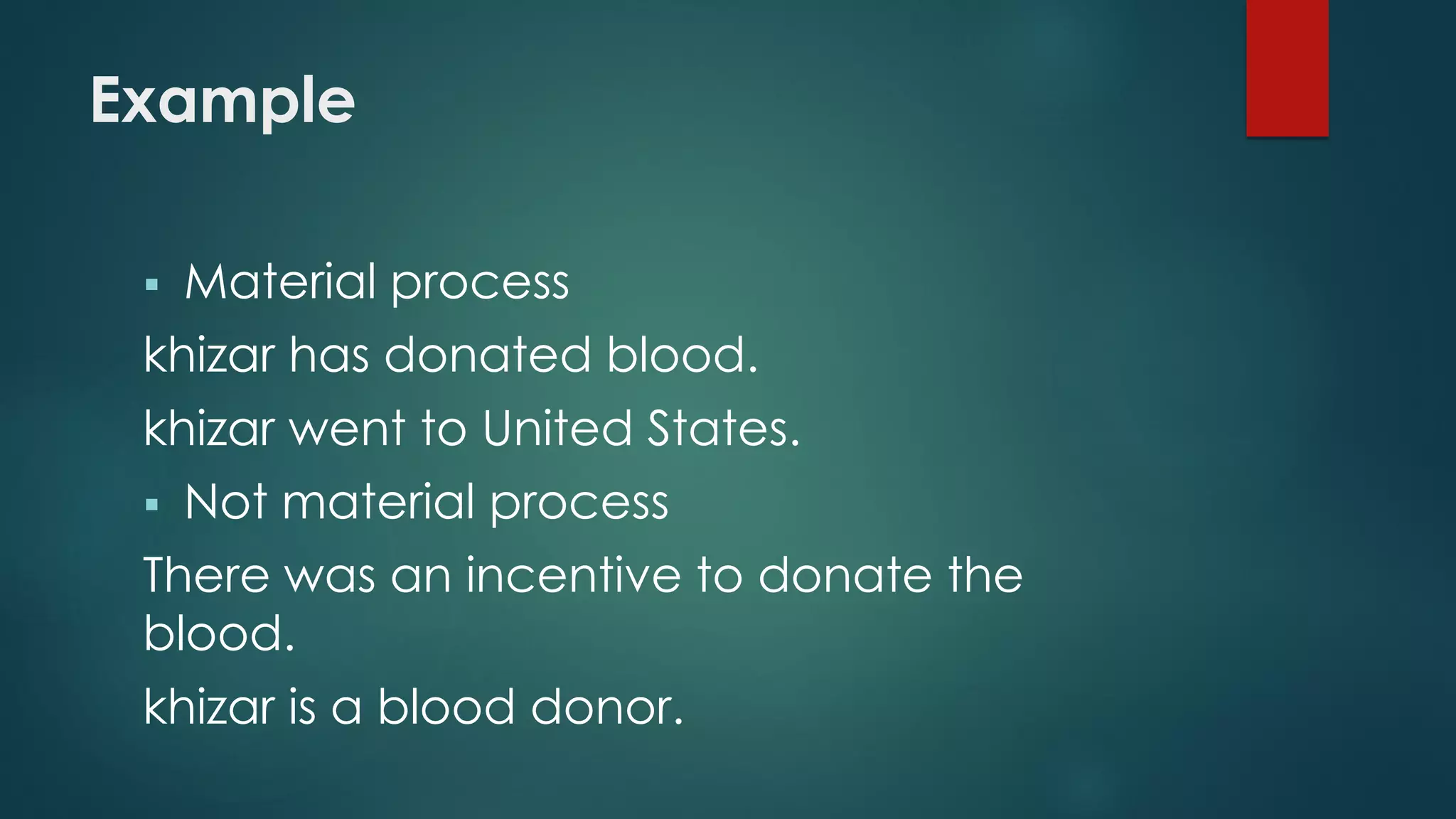 Example

▪ Material process

khizar has donated blood.

khizar went to United States.

▪ Not material process

There was an incentive to donate the blood.

khizar is a blood donor.